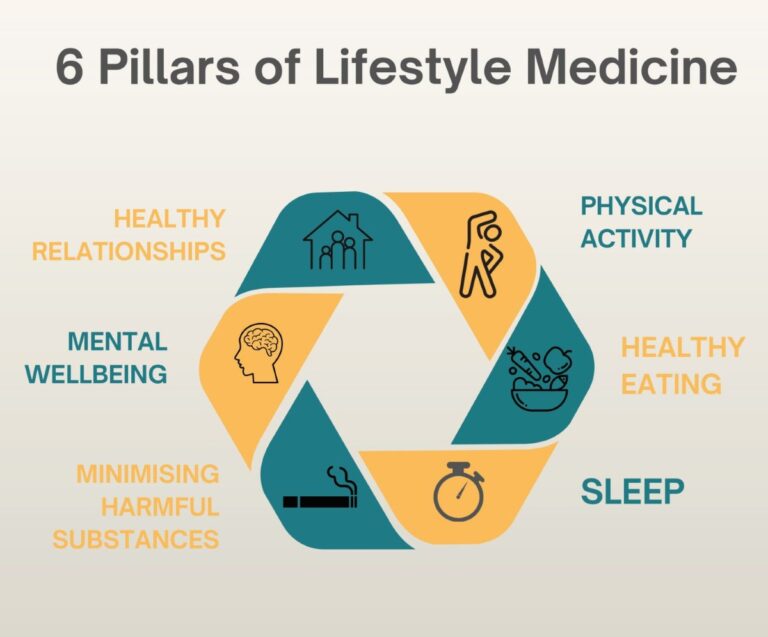 6 Pillars of Lifestyle Medicine

HEALTHY RELATIONSHIPS

PHYSICAL ACTIVITY

MENTAL WELLBEING

HEALTHY EATING

MINIMISING HARMFUL SUBSTANCES

SLEEP